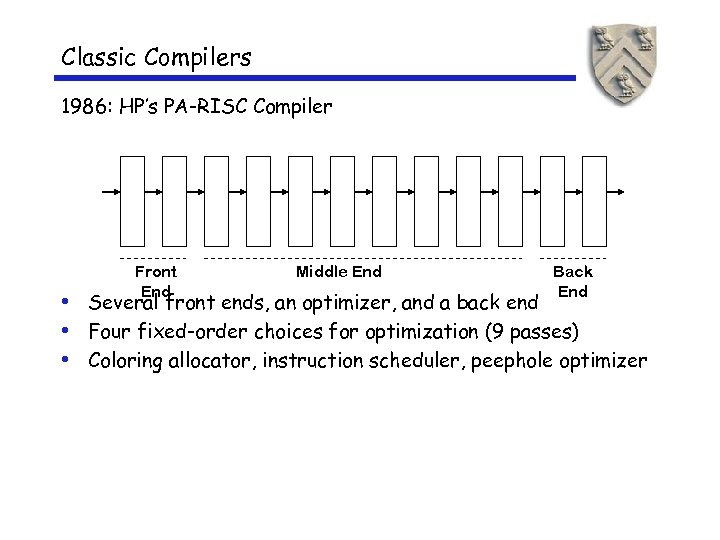 Classic Compilers

1986: HP's PA-RISC Compiler

Front End

Middle End

Back End

• Several front ends, an optimizer, and a back end
• Four fixed-order choices for optimization (9 passes)
• Coloring allocator, instruction scheduler, peephole optimizer